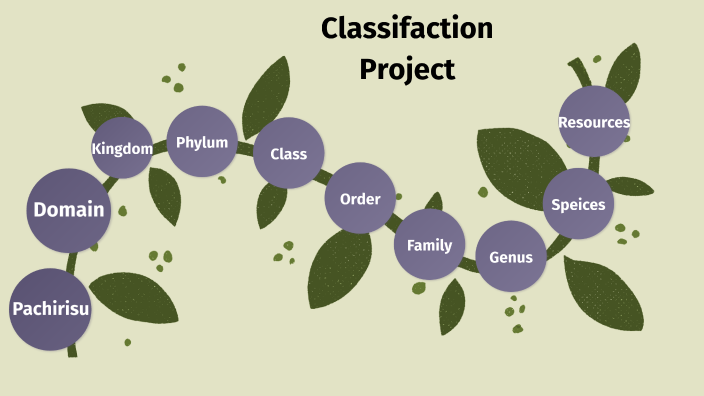 Classifaction Project

Pachirisu

Domain

Kingdom

Phylum

Class

Order

Family

Genus

Speices

Resources